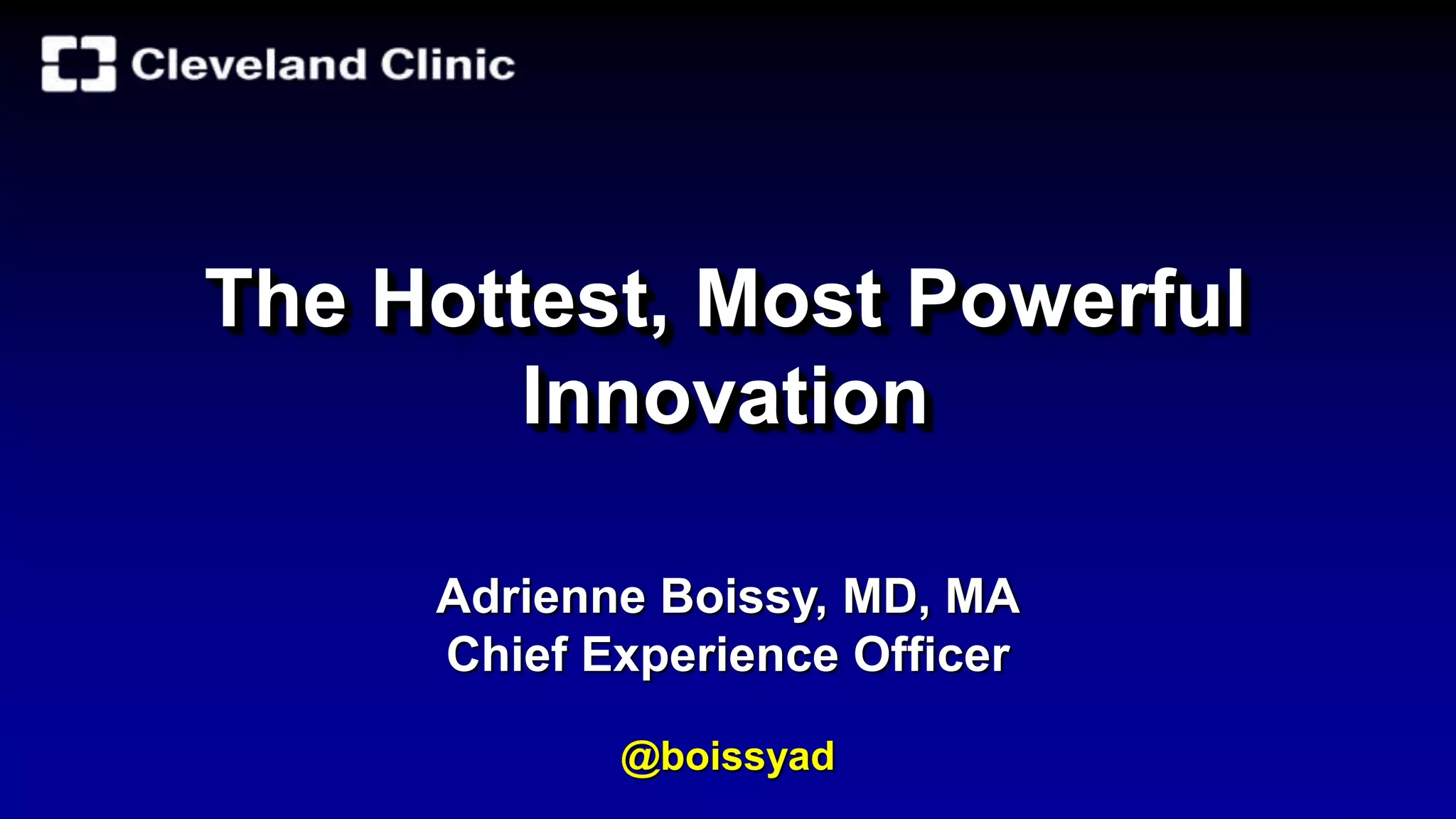 Cleveland Clinic

The Hottest, Most Powerful Innovation

Adrienne Boissy, MD, MA
Chief Experience Officer

@boissyad